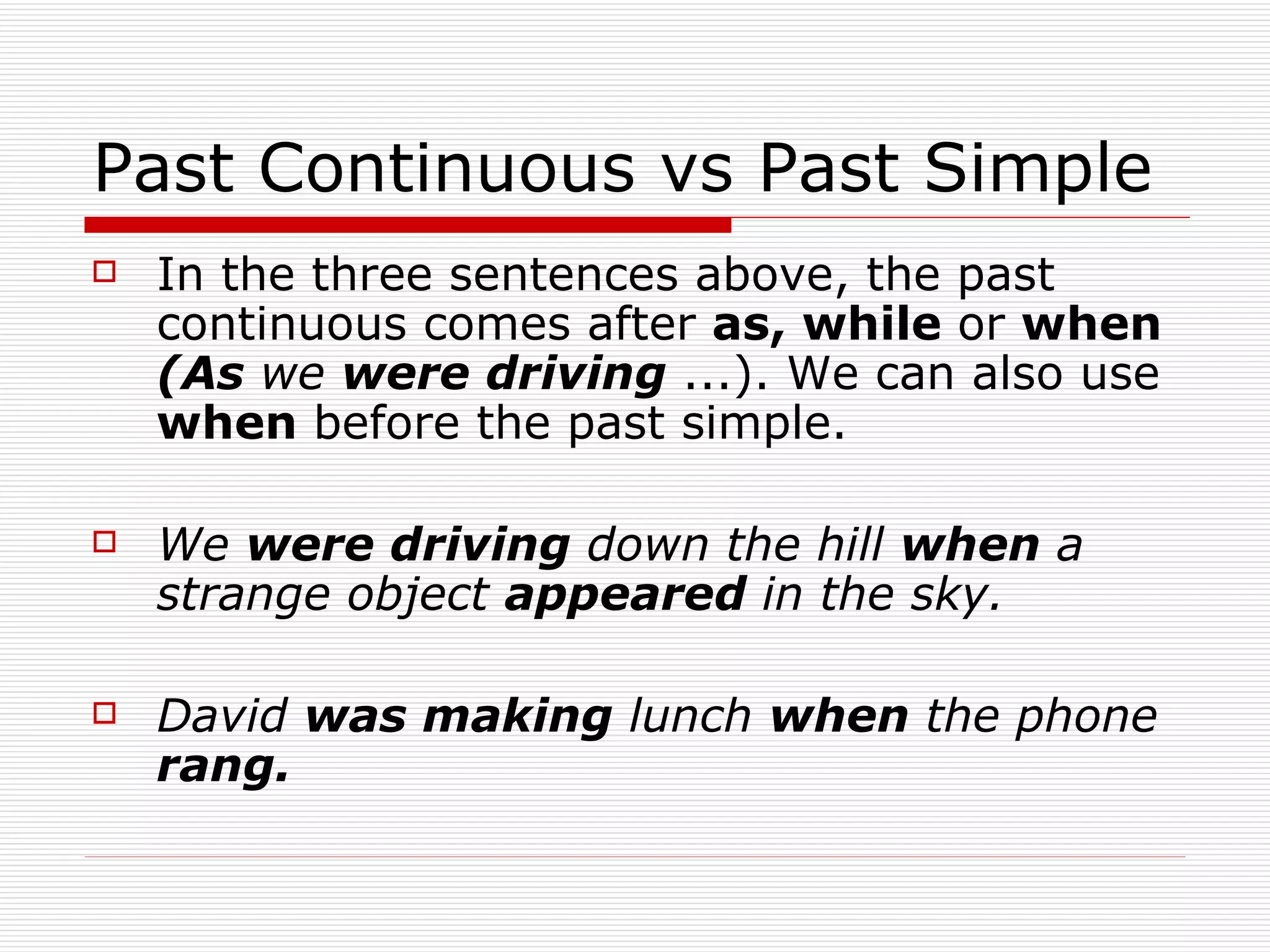 Past Continuous vs Past Simple

In the three sentences above, the past continuous comes after as, while or when (As we were driving ...). We can also use when before the past simple.

We were driving down the hill when a strange object appeared in the sky.

David was making lunch when the phone rang.